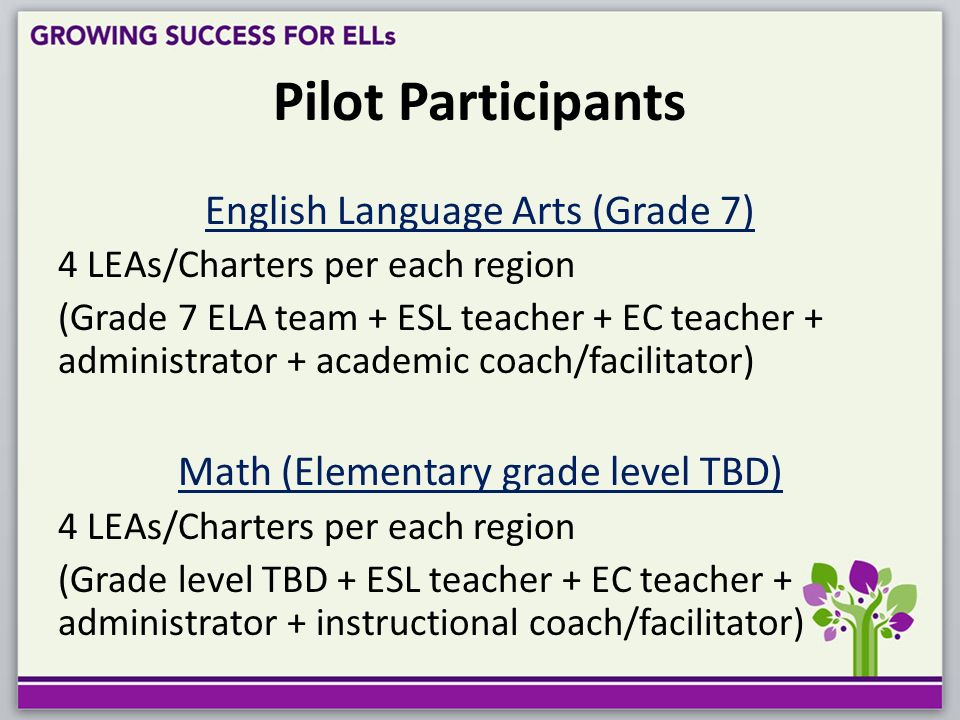 GROWING SUCCESS FOR ELLs

Pilot Participants

English Language Arts (Grade 7)

4 LEAs/Charters per each region

(Grade 7 ELA team + ESL teacher + EC teacher + administrator + academic coach/facilitator)

Math (Elementary grade level TBD)

4 LEAs/Charters per each region

(Grade level TBD + ESL teacher + EC teacher + administrator + instructional coach/facilitator)